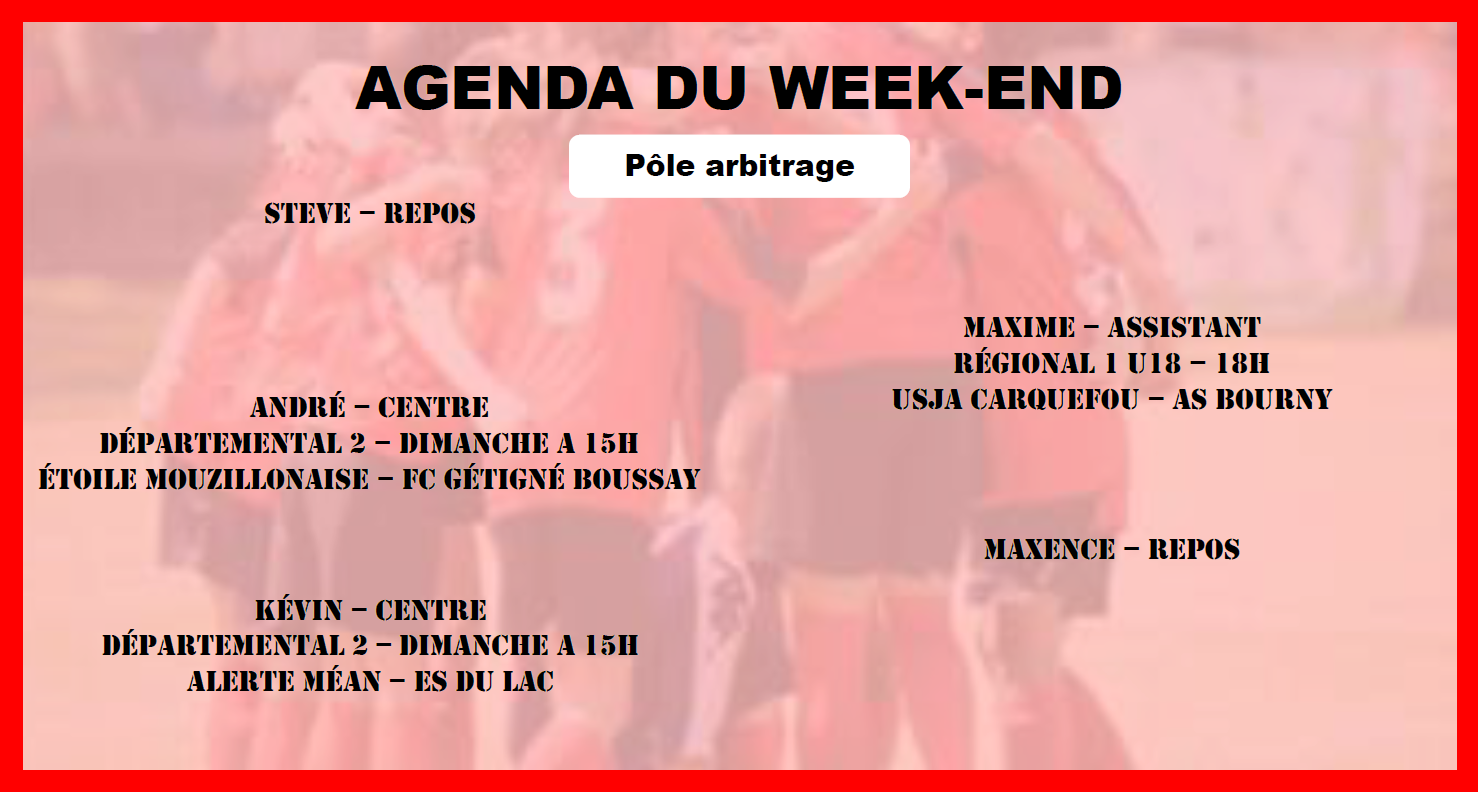 AGENDA DU WEEK-END

Pôle arbitrage

STEVE – REPOS

ANDRÉ – CENTRE
DÉPARTEMENTAL 2 – DIMANCHE A 15H
ÉTOILE MOUZILLONAISE – FC GÉTIGNÉ BOUSSAY

KÉVIN – CENTRE
DÉPARTEMENTAL 2 – DIMANCHE A 15H
ALERTE MÉAN – ES DU LAC

MAXIME – ASSISTANT
RÉGIONAL 1 U18 – 18H
USJA CARQUEFOU – AS BOURNY

MAXENCE – REPOS